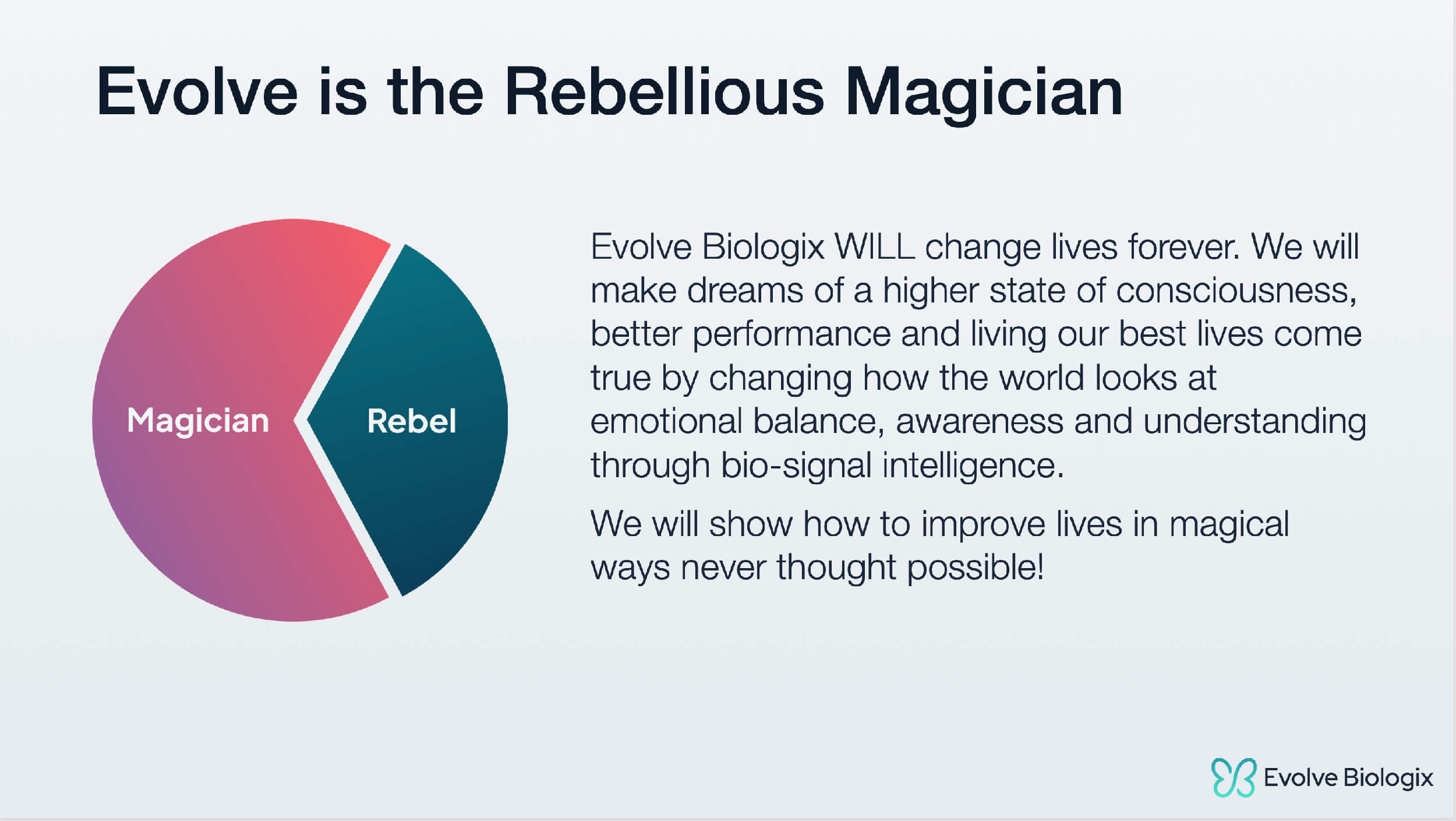 Evolve is the Rebellious Magician

Magician

Rebel

Evolve Biologix WILL change lives forever. We will make dreams of a higher state of consciousness, better performance and living our best lives come true by changing how the world looks at emotional balance, awareness and understanding through bio-signal intelligence.

We will show how to improve lives in magical ways never thought possible!

Evolve Biologix